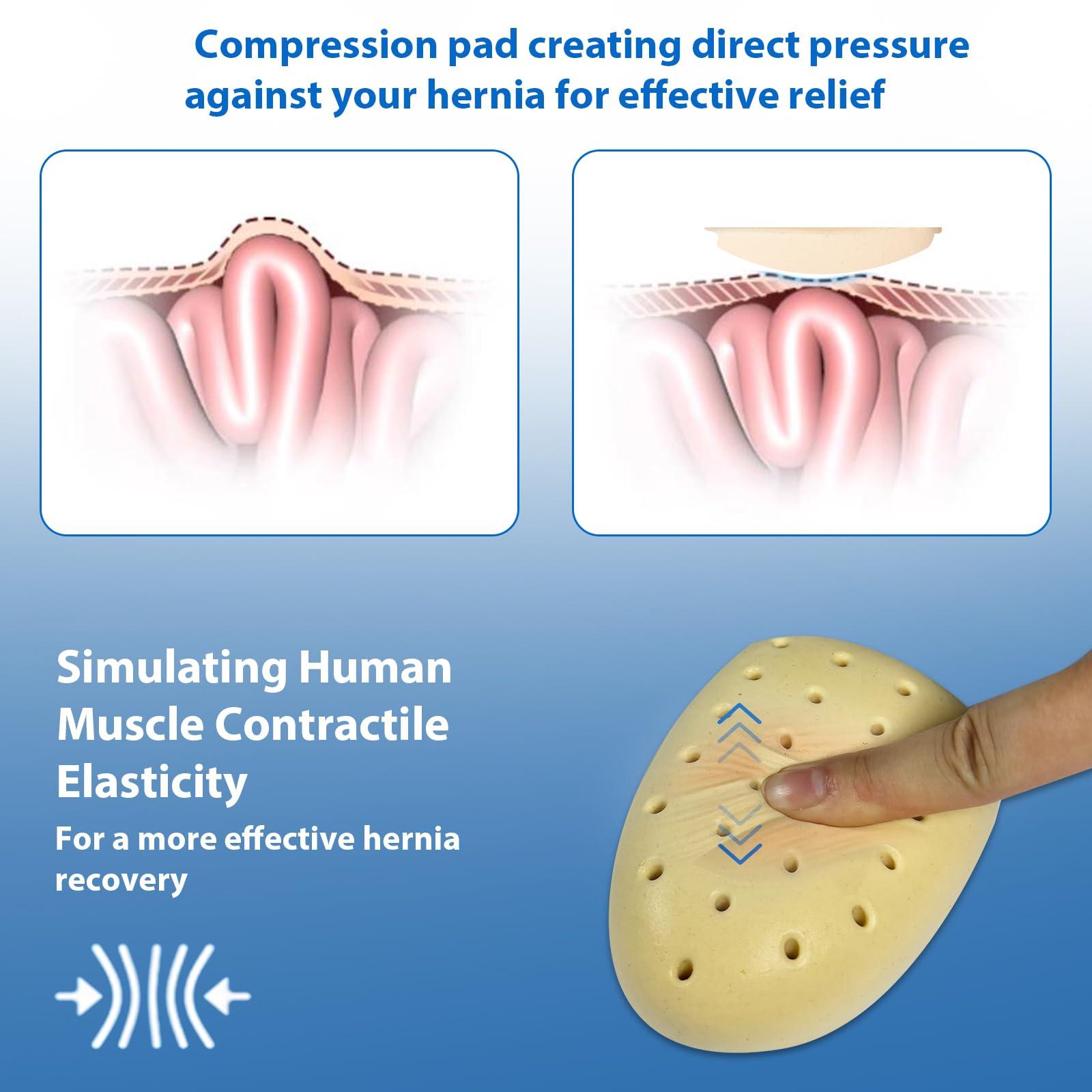 Compression pad creating direct pressure against your hernia for effective relief

Simulating Human Muscle Contractile Elasticity

For a more effective hernia recovery